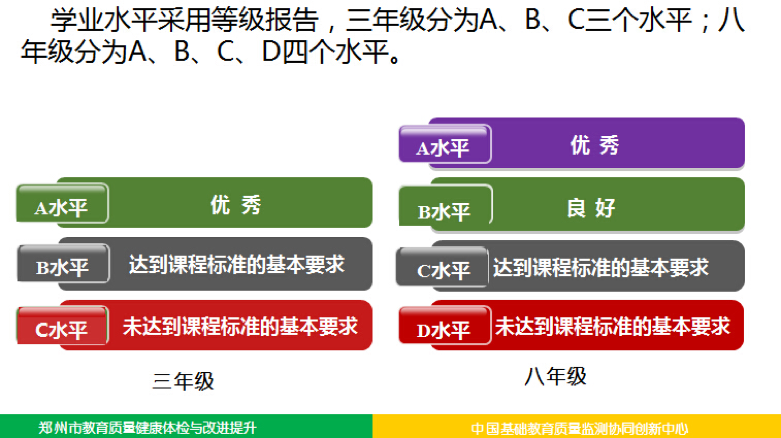 学业水平采用等级报告，三年级分为A、B、C三个水平；八年级分为A、B、C、D四个水平。

A水平 优 秀
B水平 达到课程标准的基本要求
C水平 未达到课程标准的基本要求
三年级

A水平 优 秀
B水平 良 好
C水平 达到课程标准的基本要求
D水平 未达到课程标准的基本要求
八年级

郑州市教育质量健康体检与改进提升
中国基础教育质量监测协同创新中心